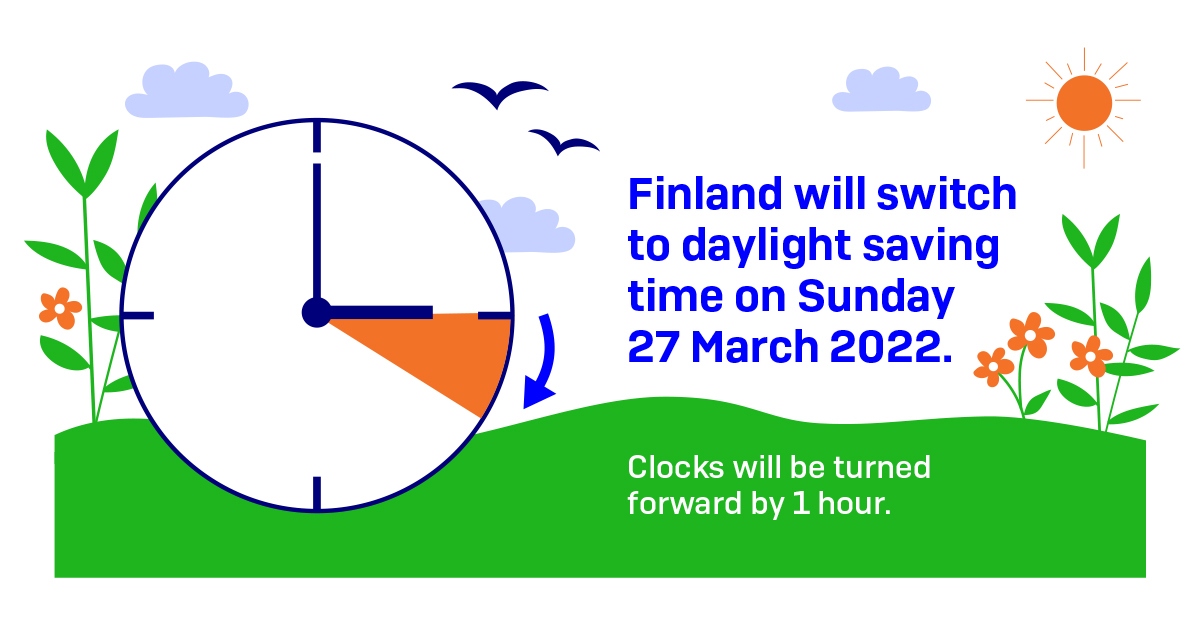 Finland will switch to daylight saving time on Sunday 27 March 2022.

Clocks will be turned forward by 1 hour.